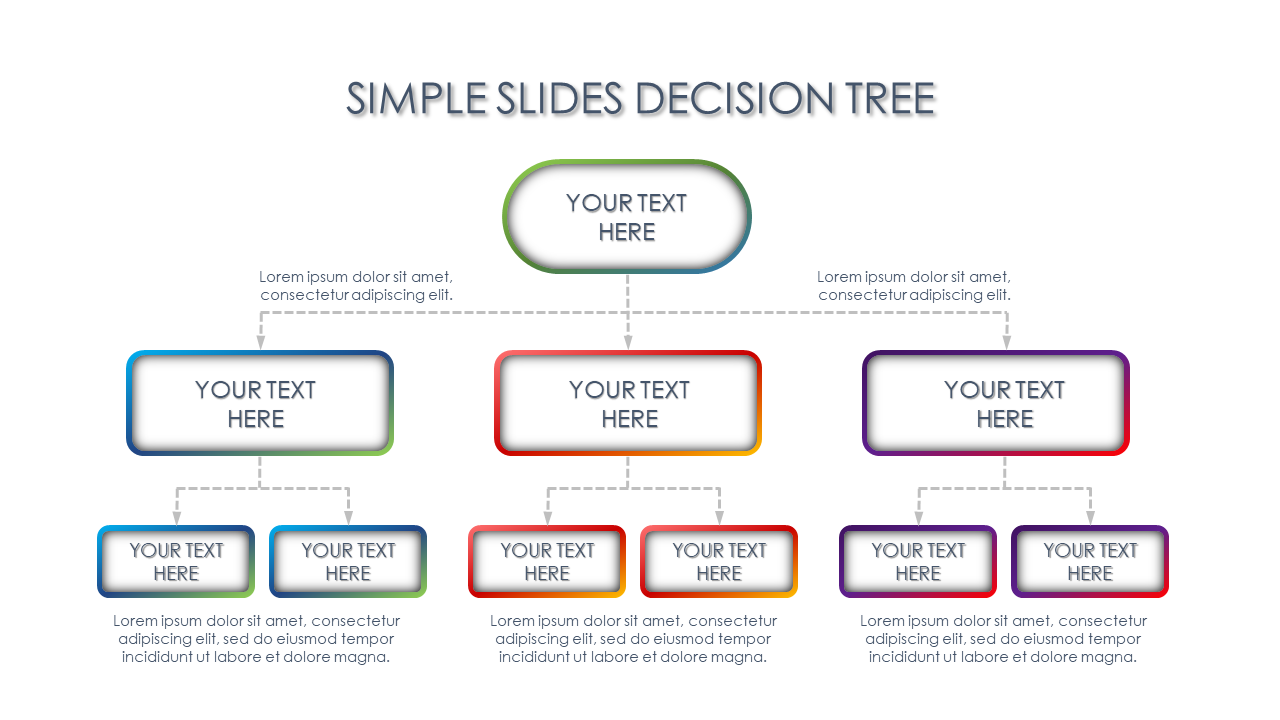 SIMPLE SLIDES DECISION TREE

YOUR TEXT HERE

Lorem ipsum dolor sit amet, consectetur adipiscing elit.

Lorem ipsum dolor sit amet, consectetur adipiscing elit.

YOUR TEXT HERE

YOUR TEXT HERE

YOUR TEXT HERE

YOUR TEXT HERE

YOUR TEXT HERE

YOUR TEXT HERE

YOUR TEXT HERE

YOUR TEXT HERE

YOUR TEXT HERE

Lorem ipsum dolor sit amet, consectetur adipiscing elit, sed do eiusmod tempor incididunt ut labore et dolore magna.

Lorem ipsum dolor sit amet, consectetur adipiscing elit, sed do eiusmod tempor incididunt ut labore et dolore magna.

Lorem ipsum dolor sit amet, consectetur adipiscing elit, sed do eiusmod tempor incididunt ut labore et dolore magna.